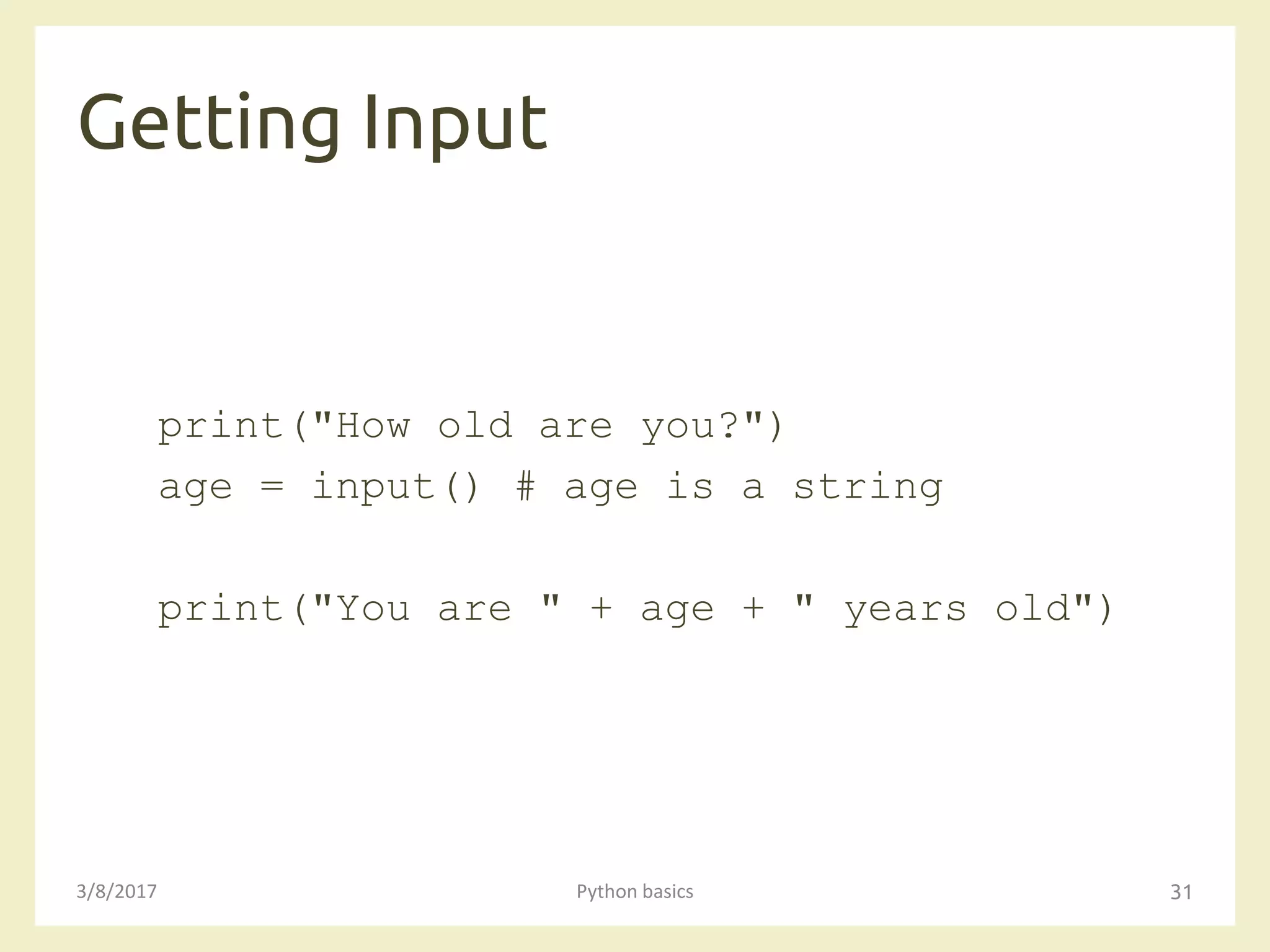 Getting Input

print("How old are you?")
age = input() # age is a string

print("You are " + age + " years old")

3/8/2017

Python basics

31